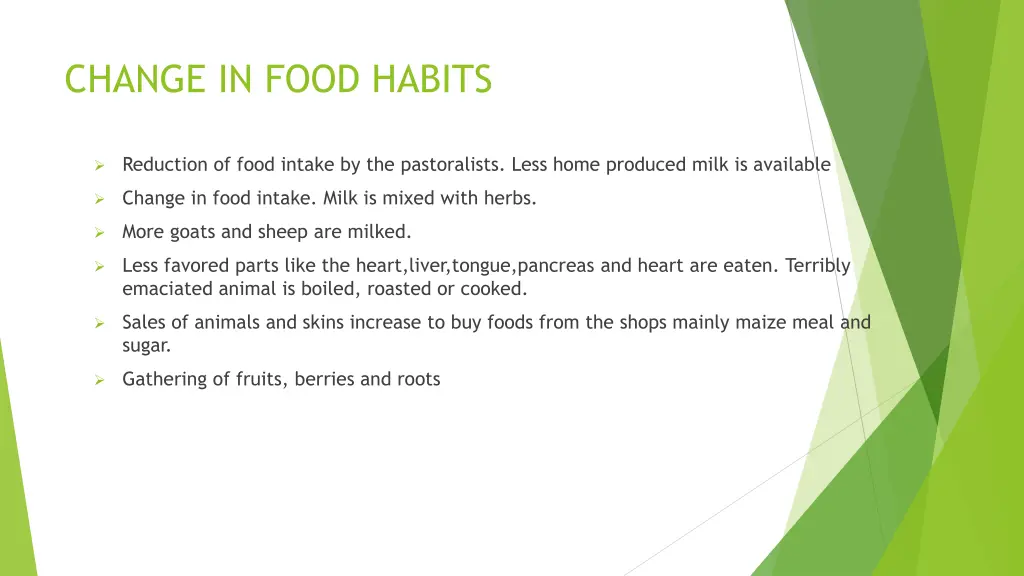 CHANGE IN FOOD HABITS

➢ Reduction of food intake by the pastoralists. Less home produced milk is available

➢ Change in food intake. Milk is mixed with herbs.

➢ More goats and sheep are milked.

➢ Less favored parts like the heart,liver,tongue,pancreas and heart are eaten. Terribly emaciated animal is boiled, roasted or cooked.

➢ Sales of animals and skins increase to buy foods from the shops mainly maize meal and sugar.

➢ Gathering of fruits, berries and roots